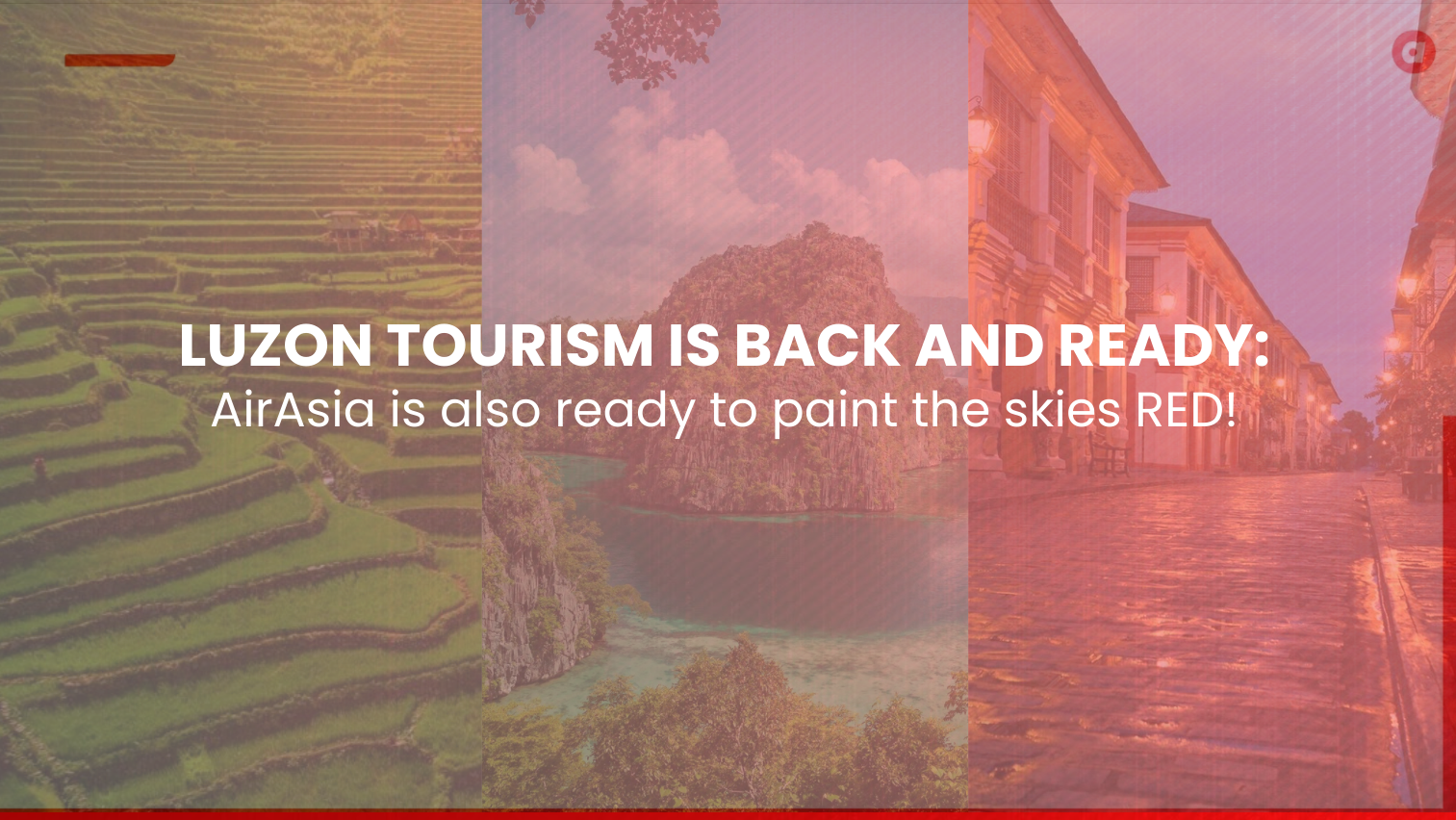 LUZON TOURISM IS BACK AND READY:
AirAsia is also ready to paint the skies RED!